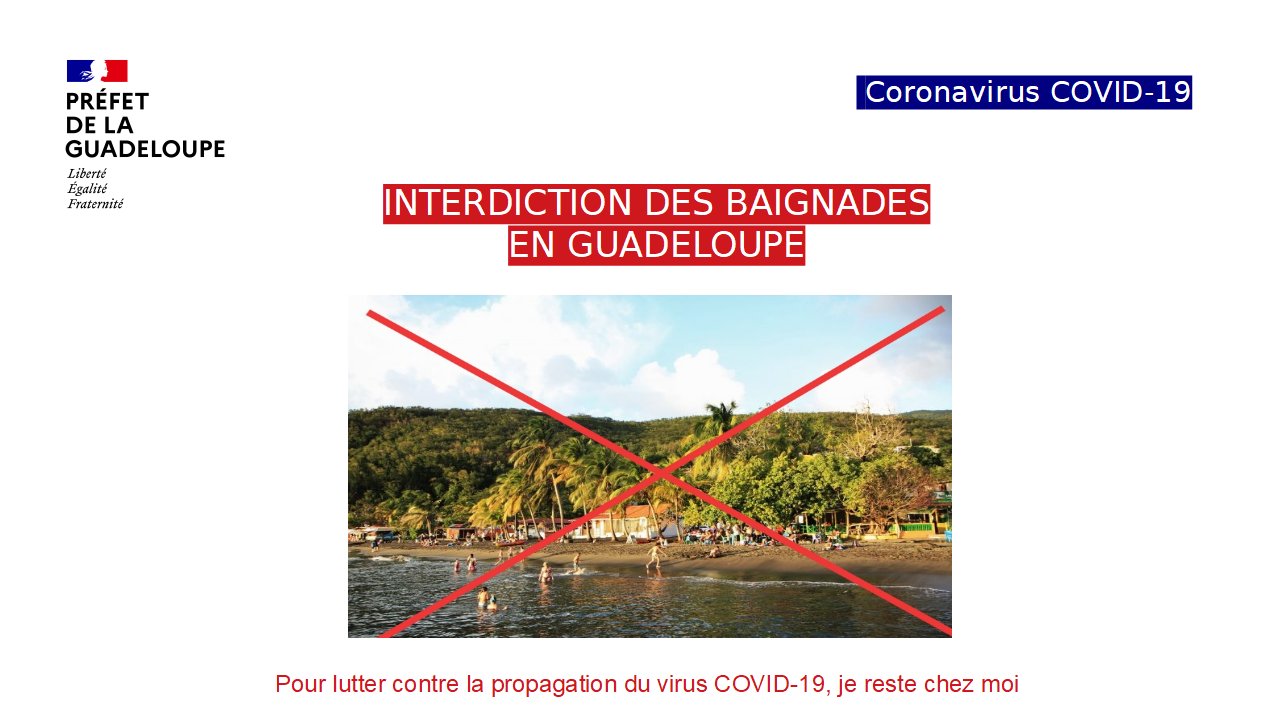 PRÉFET
DE LA
GUADELOUPE
Liberté
Égalité
Fraternité

Coronavirus COVID-19

INTERDICTION DES BAIGNADES
EN GUADELOUPE

Pour lutter contre la propagation du virus COVID-19, je reste chez moi